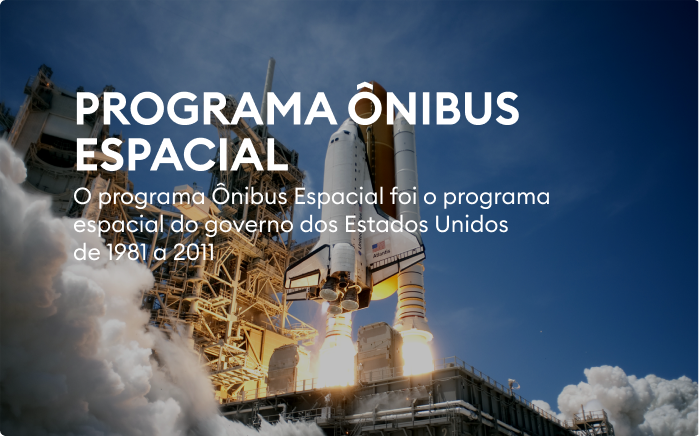 PROGRAMA ÔNIBUS ESPACIAL

O programa Ônibus Espacial foi o programa espacial do governo dos Estados Unidos de 1981 a 2011

Atlantis